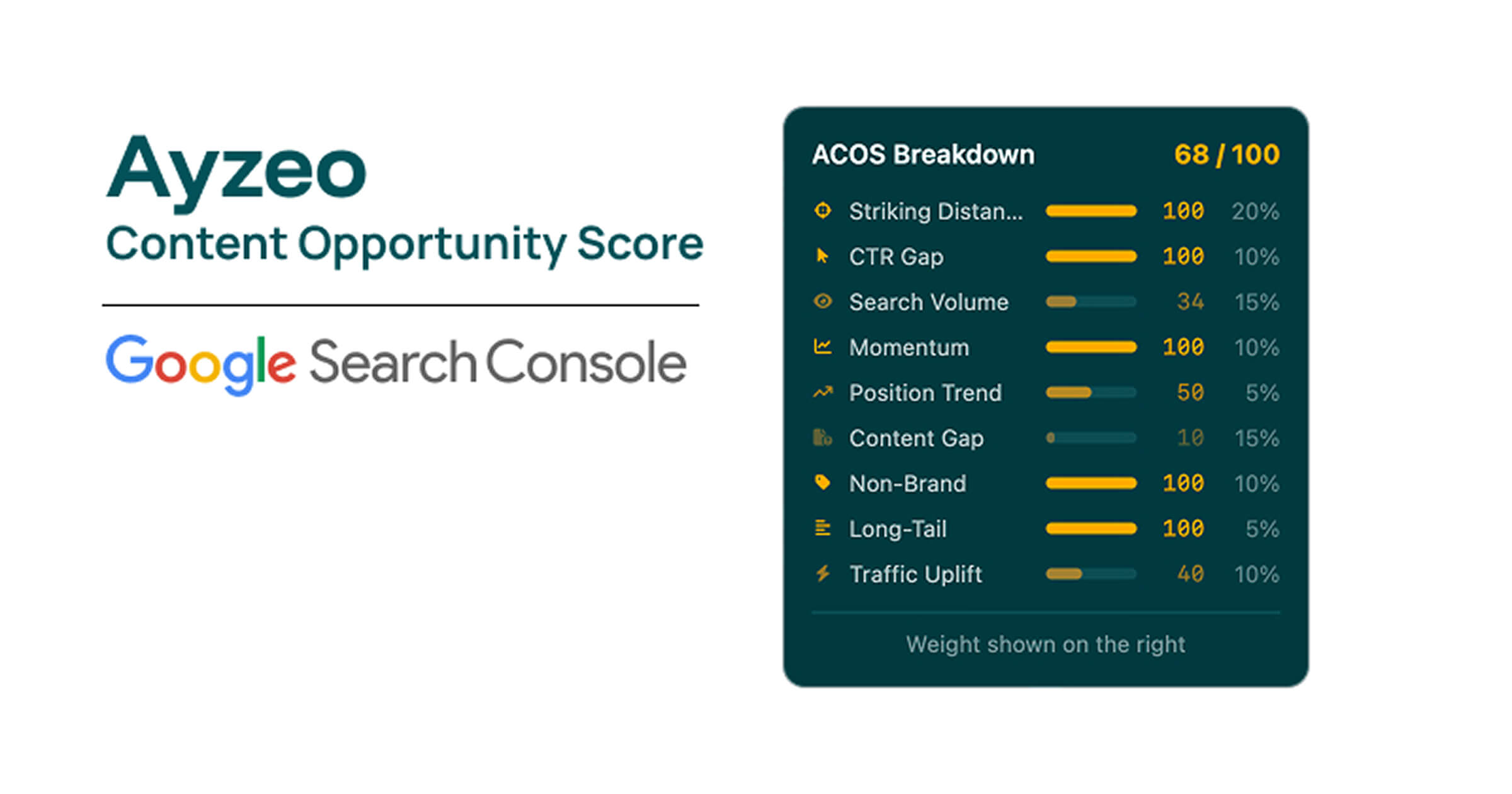 Ayzeo
Content Opportunity Score

Google Search Console

ACOS Breakdown 68 / 100

| | | |
|---|---|---|
| Striking Distan... | 100 | 20% |
| CTR Gap | 100 | 10% |
| Search Volume | 34 | 15% |
| Momentum | 100 | 10% |
| Position Trend | 50 | 5% |
| Content Gap | 10 | 15% |
| Non-Brand | 100 | 10% |
| Long-Tail | 100 | 5% |
| Traffic Uplift | 40 | 10% |

Weight shown on the right